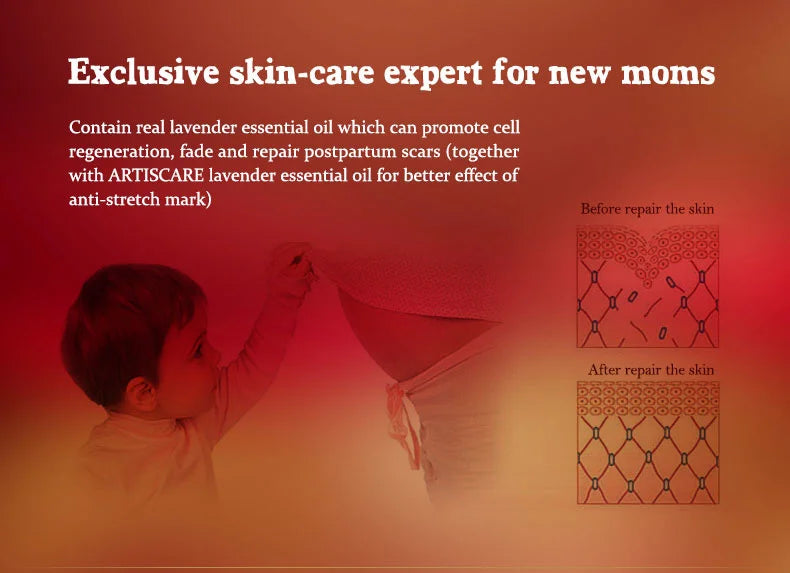 Exclusive skin-care expert for new moms

Contain real lavender essential oil which can promote cell regeneration, fade and repair postpartum scars (together with ARTISCARE lavender essential oil for better effect of anti-stretch mark)

Before repair the skin

After repair the skin